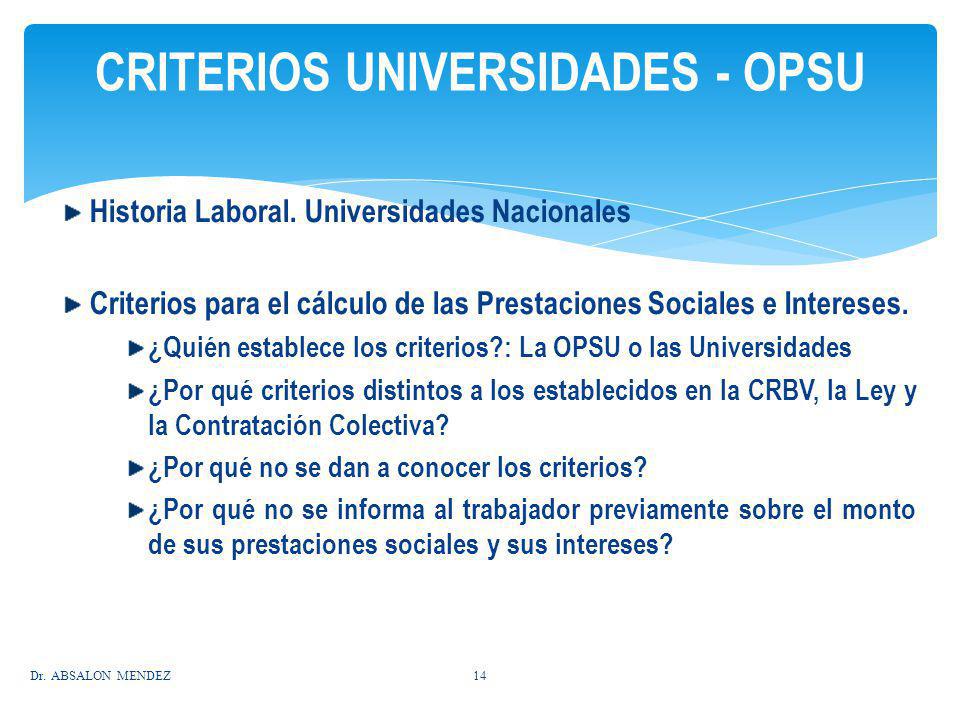 CRITERIOS UNIVERSIDADES - OPSU

Historia Laboral. Universidades Nacionales

Criterios para el cálculo de las Prestaciones Sociales e Intereses.

¿Quién establece los criterios?: La OPSU o las Universidades

¿Por qué criterios distintos a los establecidos en la CRBV, la Ley y la Contratación Colectiva?

¿Por qué no se dan a conocer los criterios?

¿Por qué no se informa al trabajador previamente sobre el monto de sus prestaciones sociales y sus intereses?

Dr. ABSALON MENDEZ

14